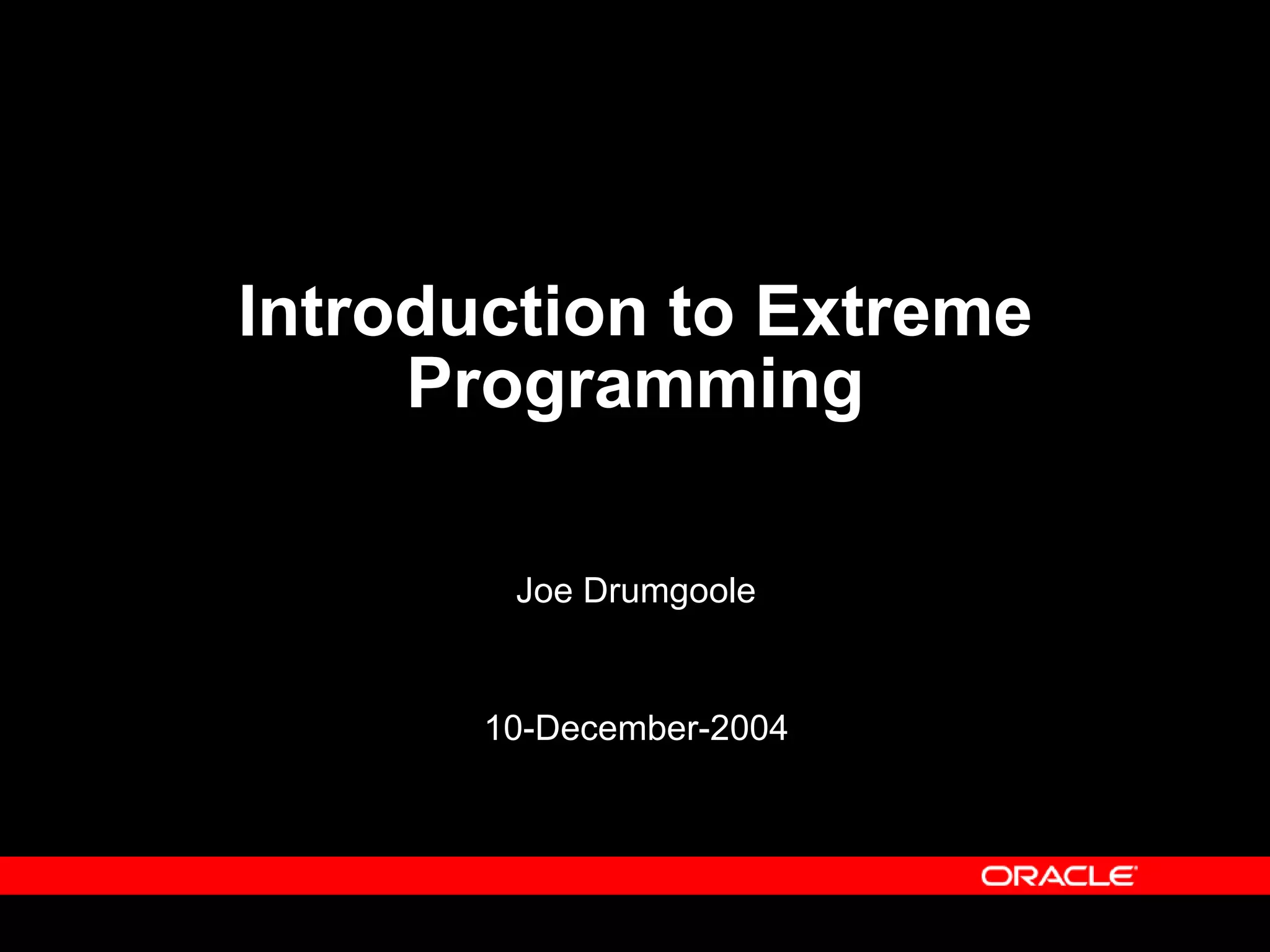 Introduction to Extreme Programming

Joe Drumgoole

10-December-2004

ORACLE